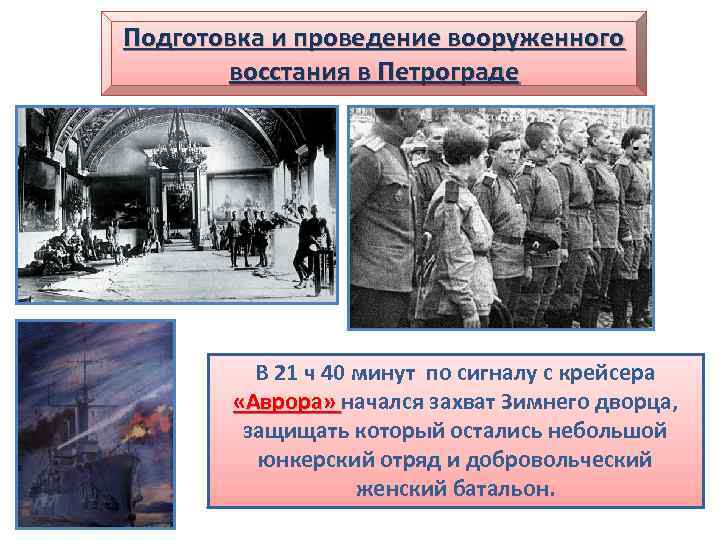 Подготовка и проведение вооруженного восстания в Петрограде

В 21 ч 40 минут по сигналу с крейсера «Аврора» начался захват Зимнего дворца, защищать который остались небольшой юнкерский отряд и добровольческий женский батальон.